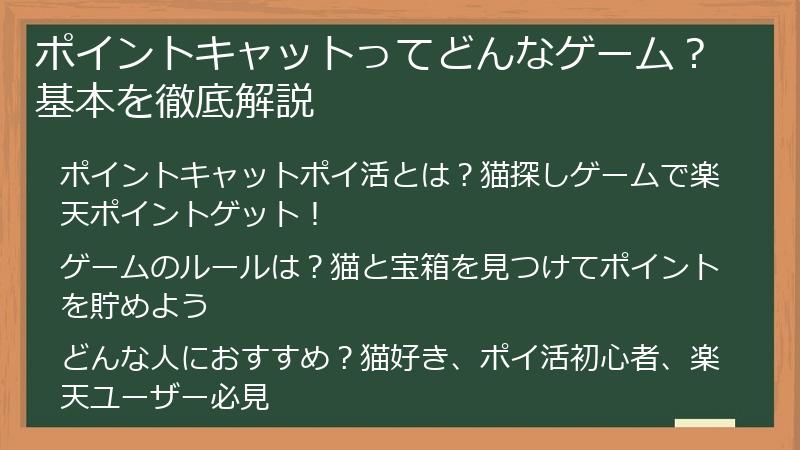 ポイントキャットってどんなゲーム？基本を徹底解説

ポイントキャットポイ活とは？猫探しゲームで楽天ポイントゲット！

ゲームのルールは？猫と宝箱を見つけてポイントを貯めよう

どんな人におすすめ？猫好き、ポイ活初心者、楽天ユーザー必見